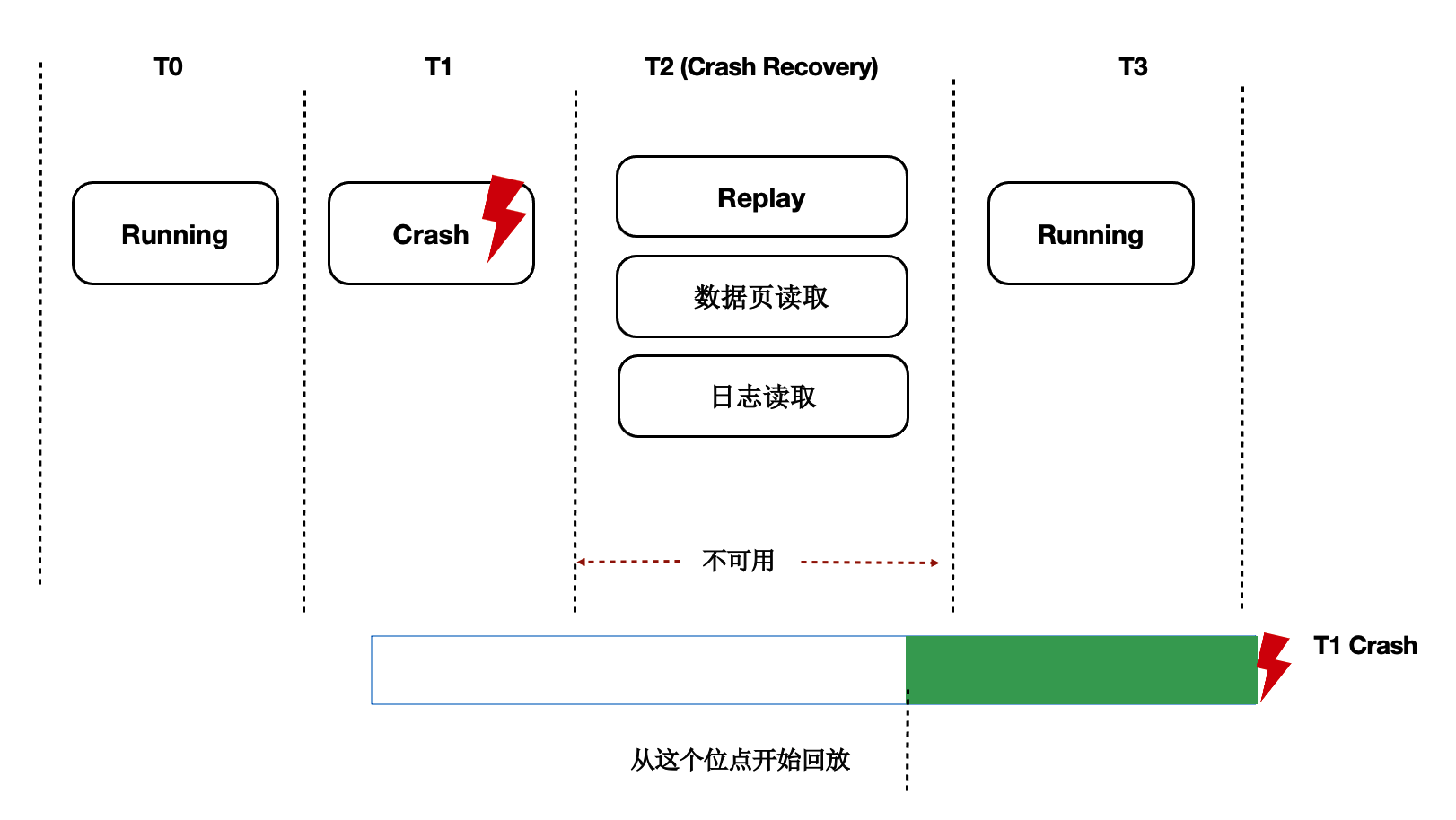 T0

T1

T2 (Crash Recovery)

T3

Running

Crash

Replay

数据页读取

日志读取

Running

不可用

T1 Crash

从这个位点开始回放